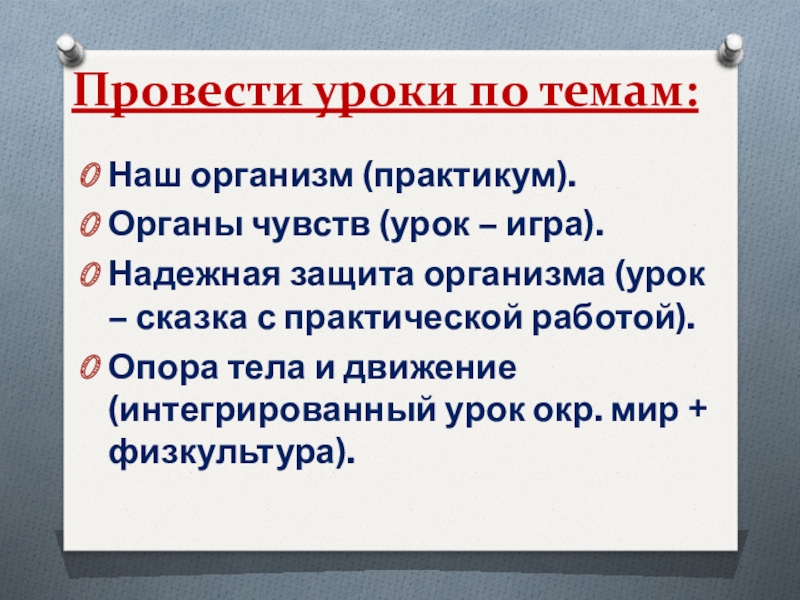 Провести уроки по темам:

Наш организм (практикум).

Органы чувств (урок – игра).

Надежная защита организма (урок – сказка с практической работой).

Опора тела и движение (интегрированный урок окр. мир + физкультура).